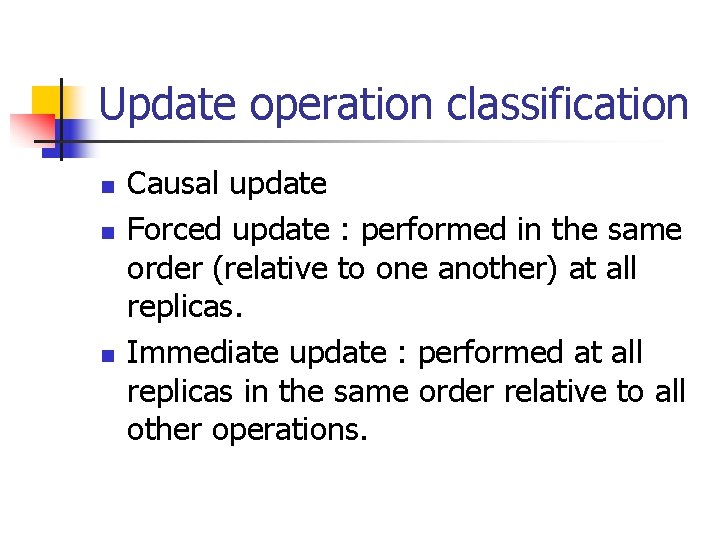 Update operation classification

- Causal update
- Forced update : performed in the same order (relative to one another) at all replicas.
- Immediate update : performed at all replicas in the same order relative to all other operations.